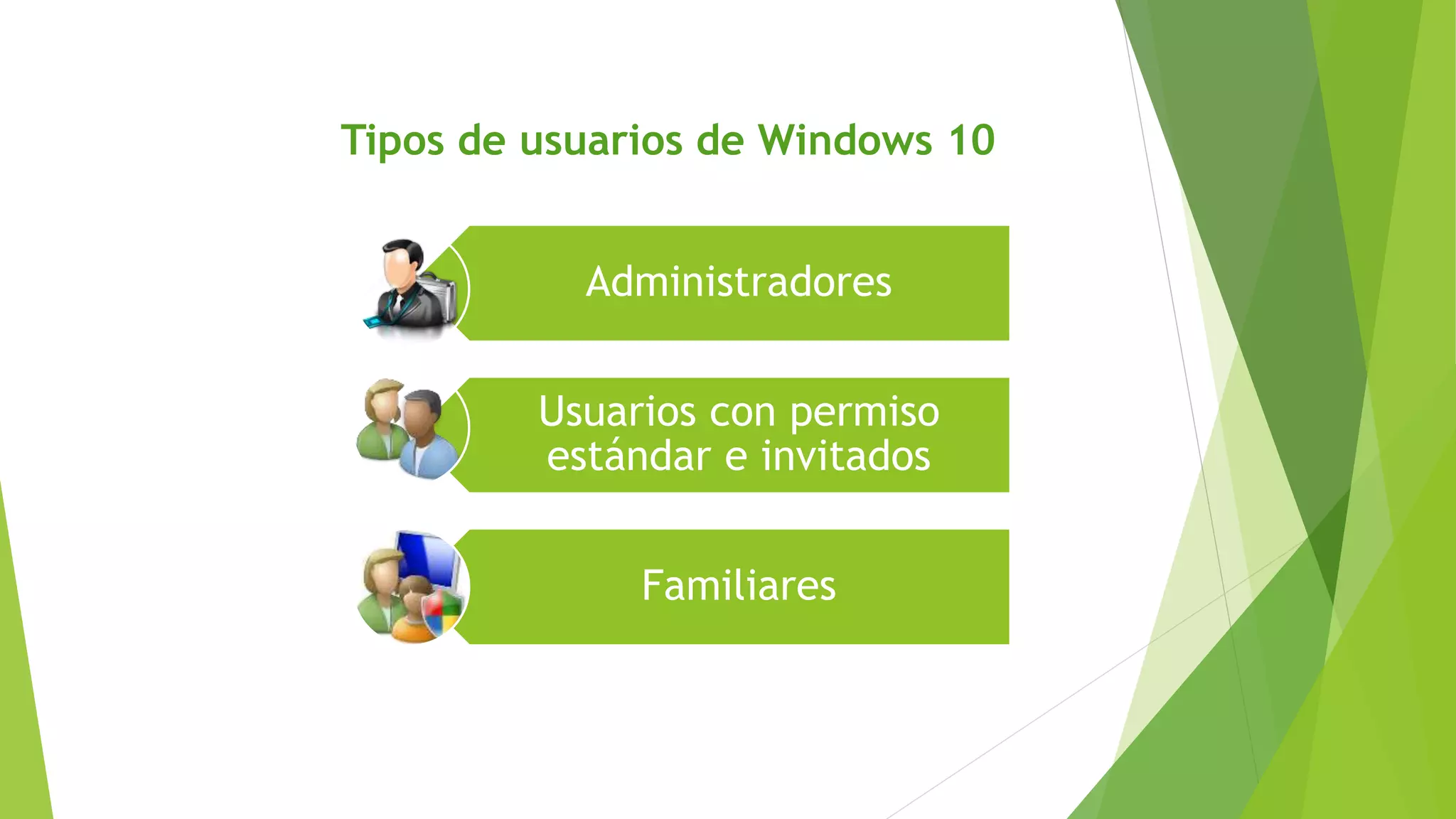 Tipos de usuarios de Windows 10

Administradores

Usuarios con permiso estándar e invitados

Familiares